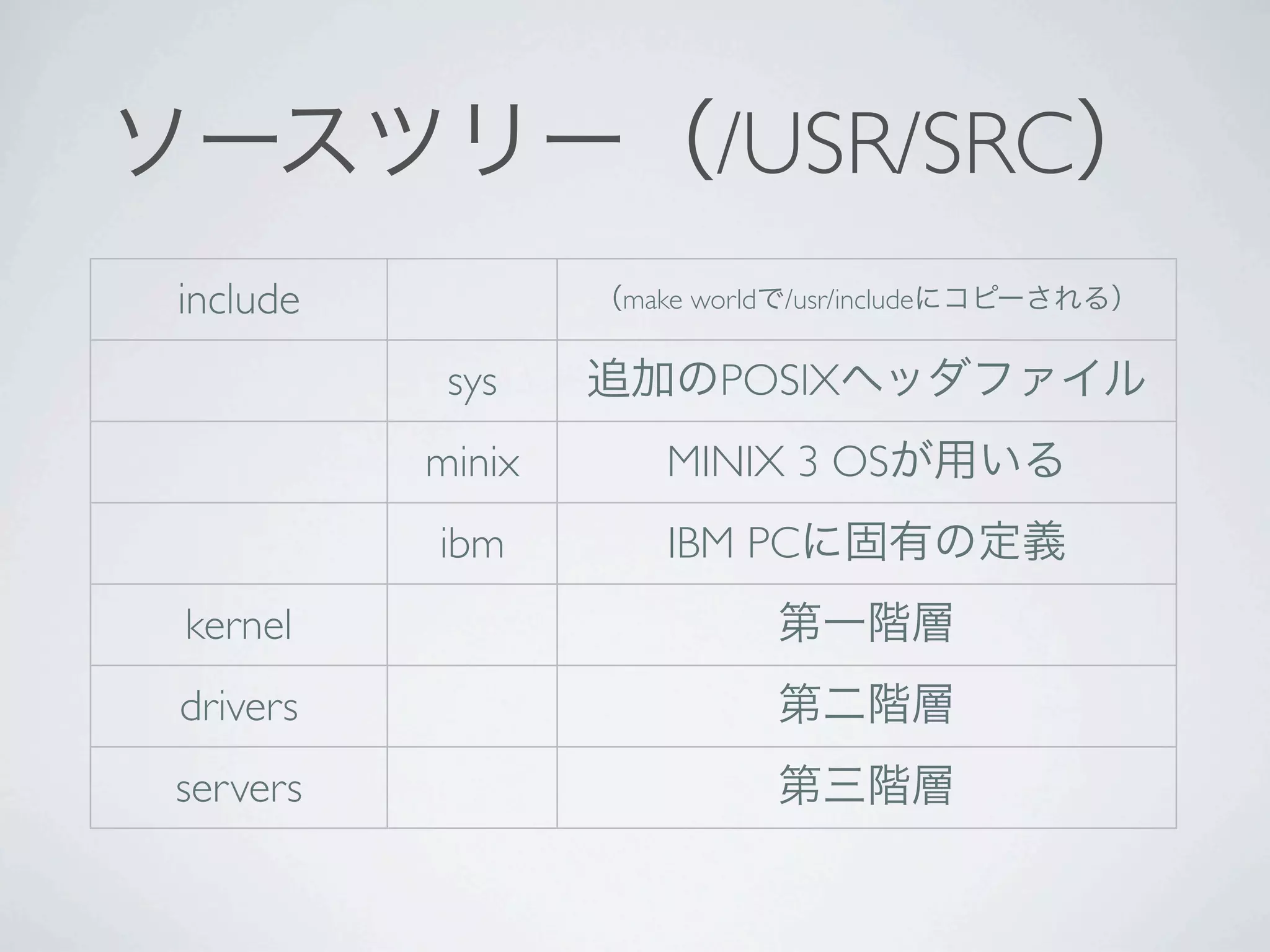 ソースツリー（/USR/SRC）

| include | | （make worldで/usr/includeにコピーされる） |
|---|---|---|
| | sys | 追加のPOSIXヘッダファイル |
| | minix | MINIX 3 OSが用いる |
| | ibm | IBM PCに固有の定義 |
| kernel | | 第一階層 |
| drivers | | 第二階層 |
| servers | | 第三階層 |